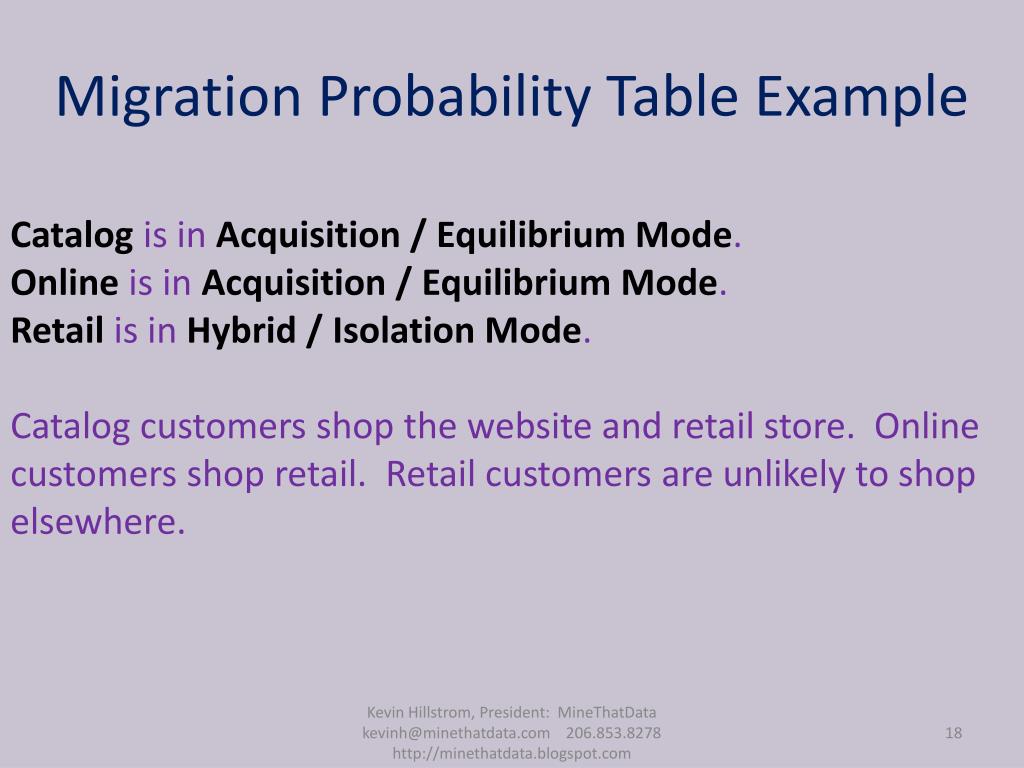 Migration Probability Table Example

Catalog is in Acquisition / Equilibrium Mode.
Online is in Acquisition / Equilibrium Mode.
Retail is in Hybrid / Isolation Mode.

Catalog customers shop the website and retail store. Online customers shop retail. Retail customers are unlikely to shop elsewhere.

Kevin Hillstrom, President: MineThatData
kevinh@minethatdata.com 206.853.8278
http://minethatdata.blogspot.com

18